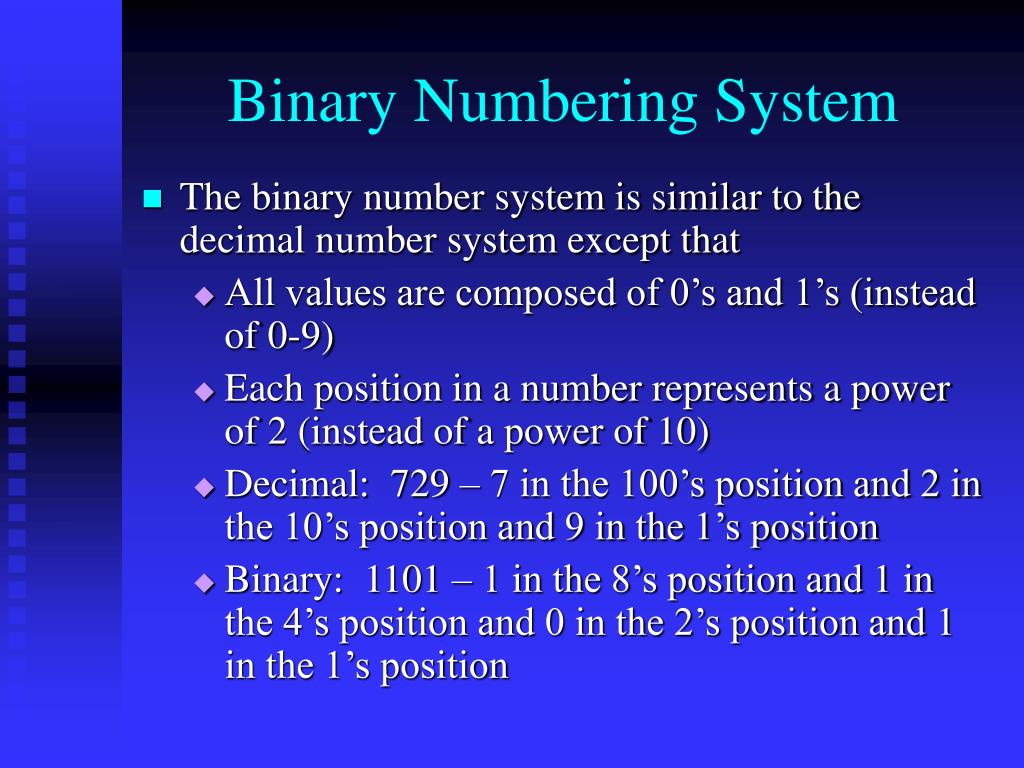 Binary Numbering System

The binary number system is similar to the decimal number system except that

All values are composed of 0’s and 1’s (instead of 0-9)

Each position in a number represents a power of 2 (instead of a power of 10)

Decimal:  729 – 7 in the 100’s position and 2 in the 10’s position and 9 in the 1’s position

Binary:  1101 – 1 in the 8’s position and 1 in the 4’s position and 0 in the 2’s position and 1 in the 1’s position